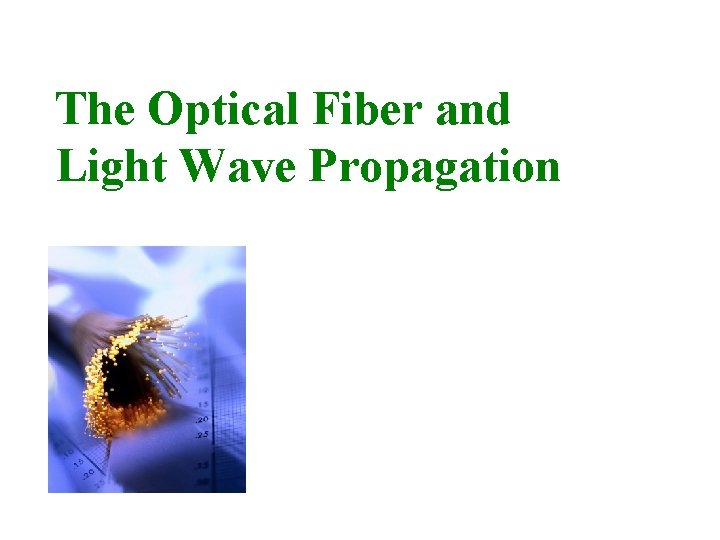 The Optical Fiber and Light Wave Propagation